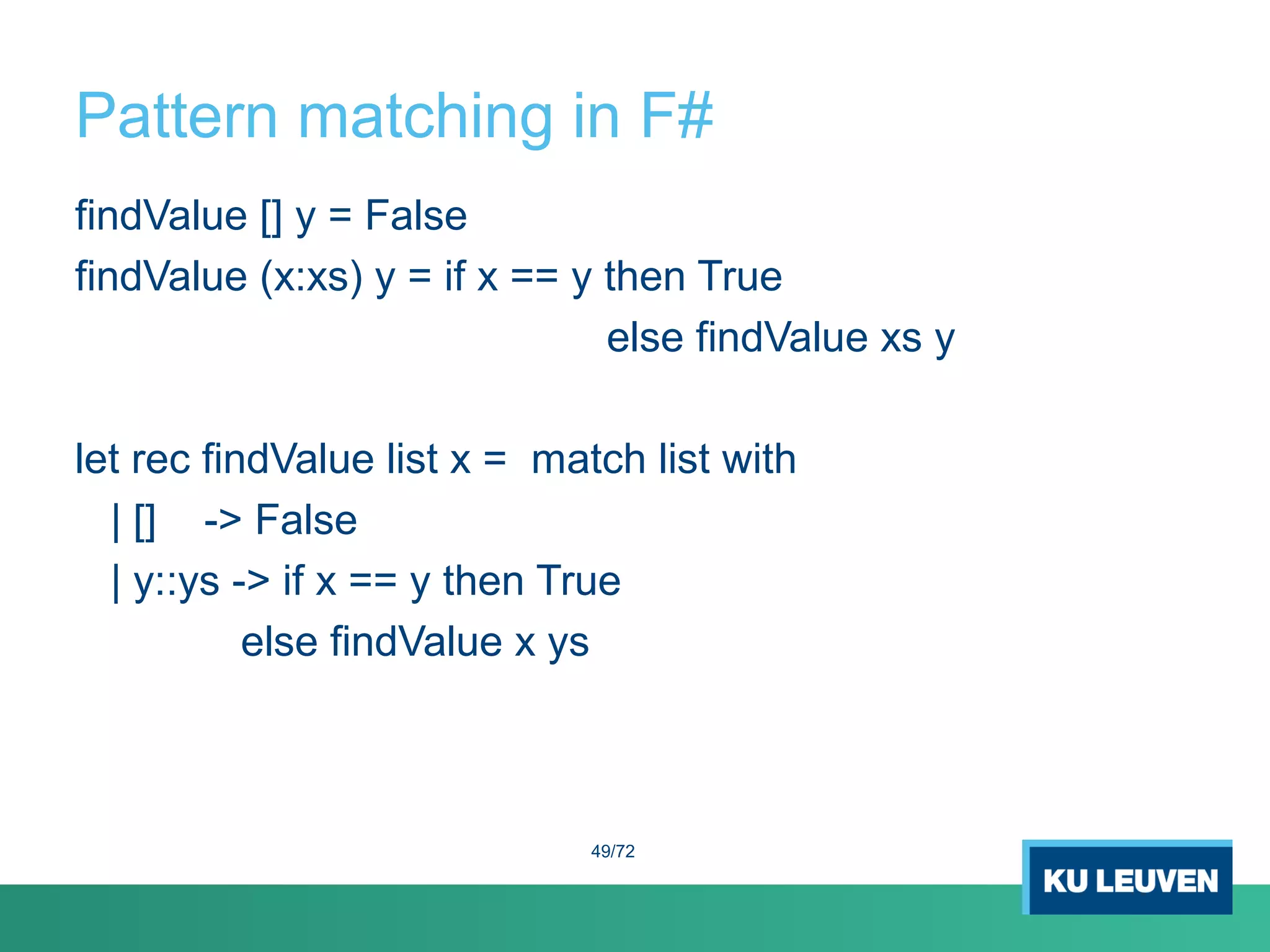 Pattern matching in F#

findValue [] y = False
findValue (x:xs) y = if x == y then True
else findValue xs y

let rec findValue list x = match list with
| [] -> False
| y::ys -> if x == y then True
else findValue x ys

49/72

KU LEUVEN